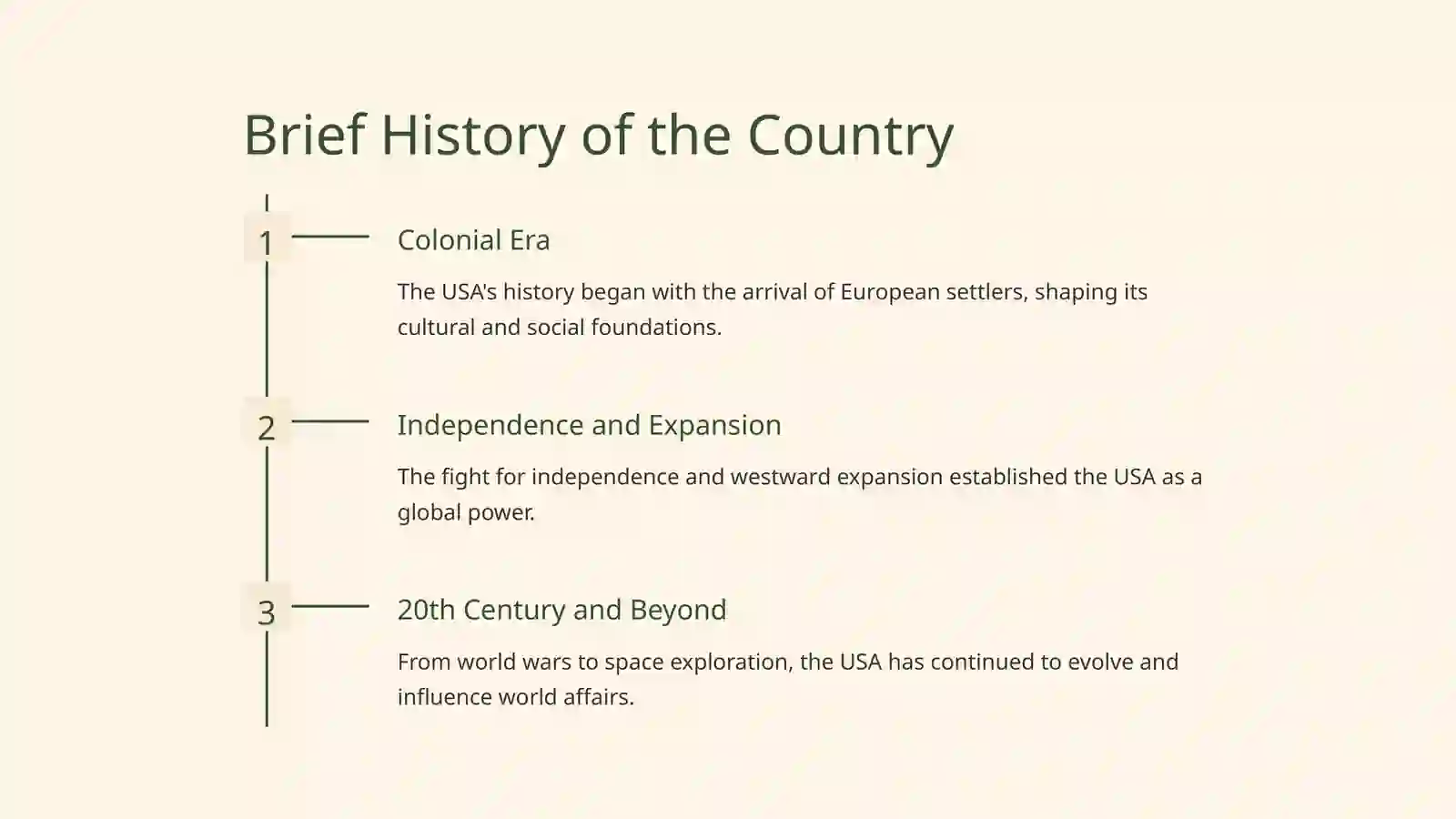 Brief History of the Country

1

Colonial Era

The USA's history began with the arrival of European settlers, shaping its cultural and social foundations.

2

Independence and Expansion

The fight for independence and westward expansion established the USA as a global power.

3

20th Century and Beyond

From world wars to space exploration, the USA has continued to evolve and influence world affairs.